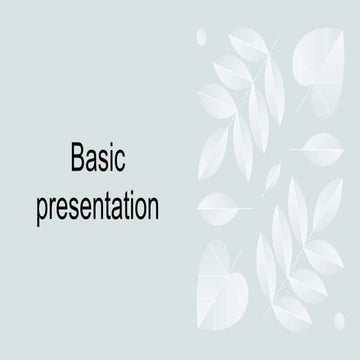 Basic presentation